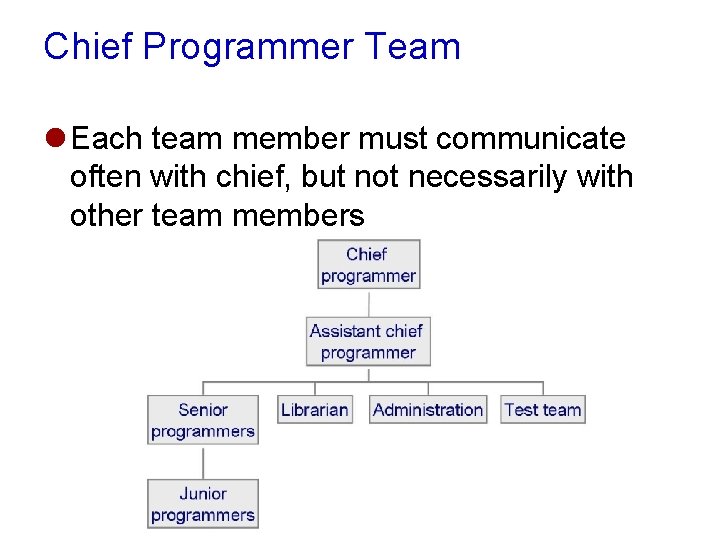 Chief Programmer Team

Each team member must communicate often with chief, but not necessarily with other team members

Chief programmer

Assistant chief programmer

Senior programmers

Librarian

Administration

Test team

Junior programmers